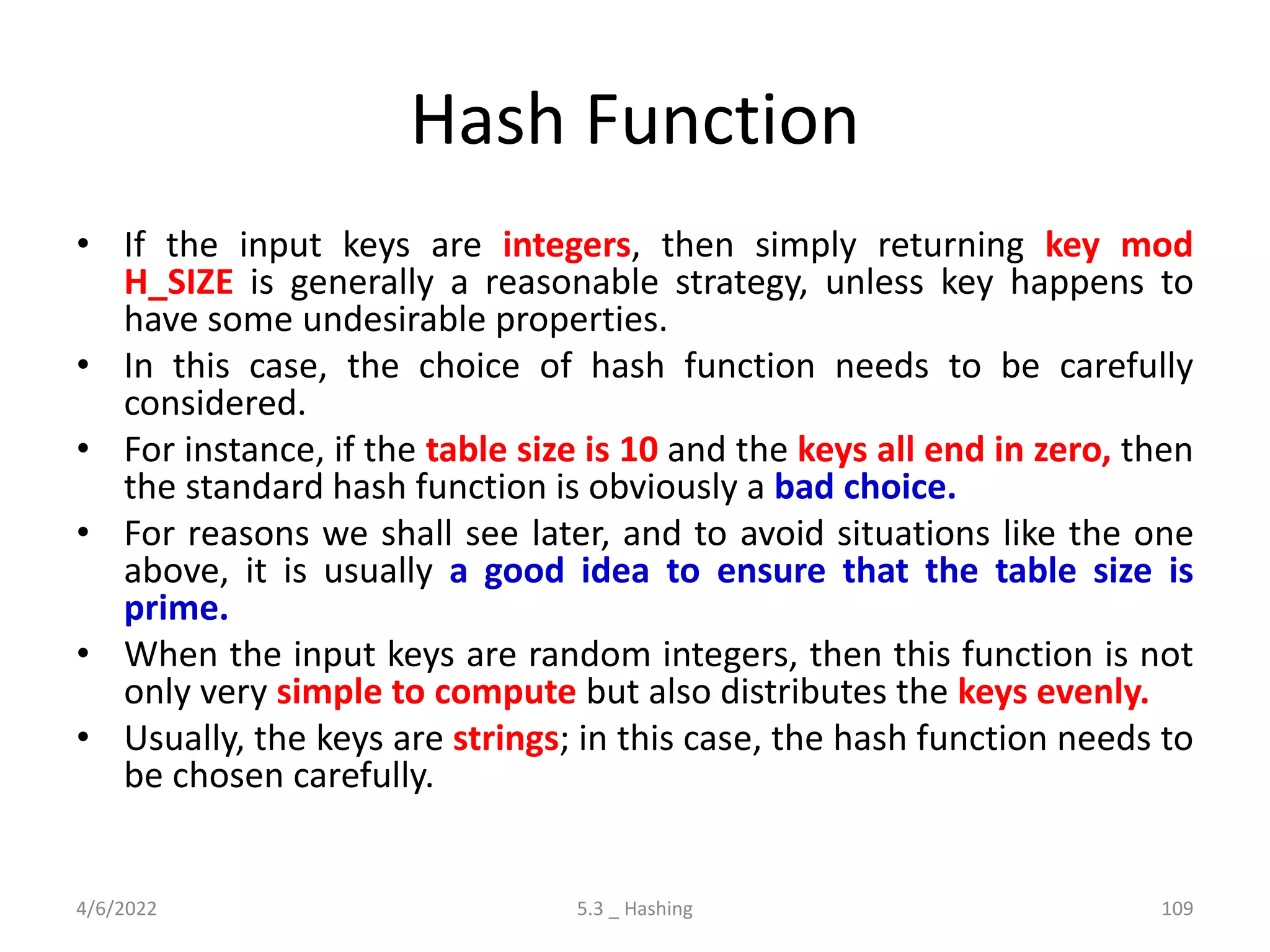 Hash Function

• If the input keys are integers, then simply returning key mod H_SIZE is generally a reasonable strategy, unless key happens to have some undesirable properties.
• In this case, the choice of hash function needs to be carefully considered.
• For instance, if the table size is 10 and the keys all end in zero, then the standard hash function is obviously a bad choice.
• For reasons we shall see later, and to avoid situations like the one above, it is usually a good idea to ensure that the table size is prime.
• When the input keys are random integers, then this function is not only very simple to compute but also distributes the keys evenly.
• Usually, the keys are strings; in this case, the hash function needs to be chosen carefully.

4/6/2022
5.3 _ Hashing
109